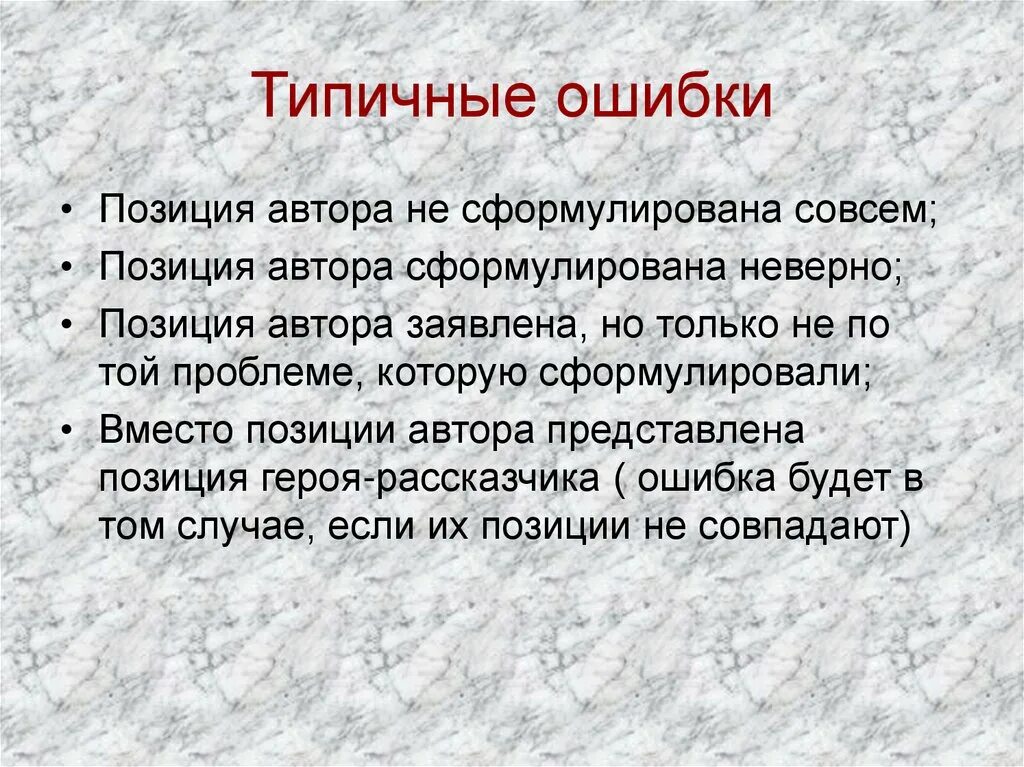 Типичные ошибки

• Позиция автора не сформулирована совсем;
• Позиция автора сформулирована неверно;
• Позиция автора заявлена, но только не по той проблеме, которую сформулировали;
• Вместо позиции автора представлена позиция героя-рассказчика ( ошибка будет в том случае, если их позиции не совпадают)